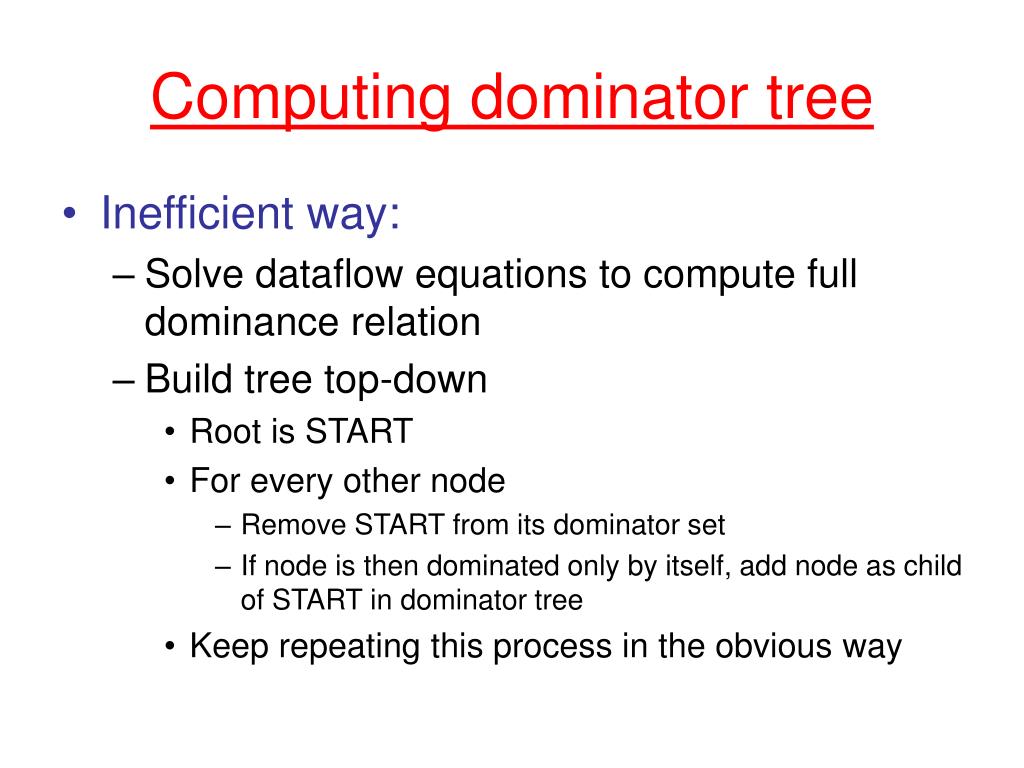 Computing dominator tree

• Inefficient way:
– Solve dataflow equations to compute full dominance relation
– Build tree top-down
• Root is START
• For every other node
– Remove START from its dominator set
– If node is then dominated only by itself, add node as child of START in dominator tree
• Keep repeating this process in the obvious way